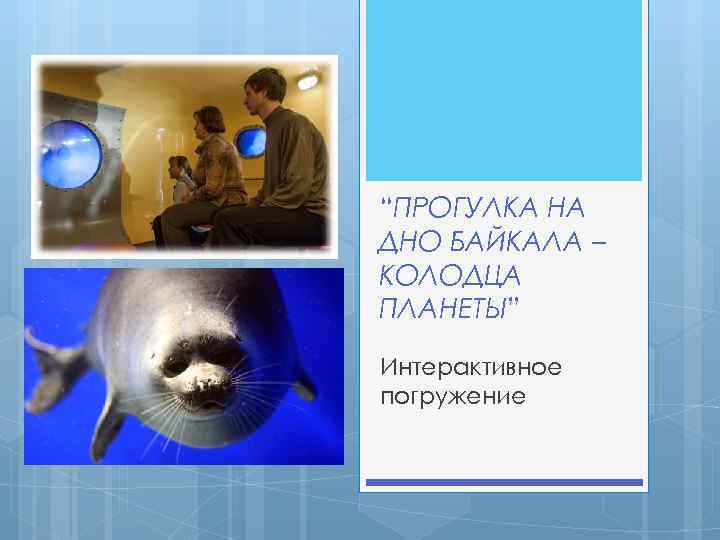 “ПРОГУЛКА НА ДНО БАЙКАЛА – КОЛОДЦА ПЛАНЕТЫ”

Интерактивное погружение